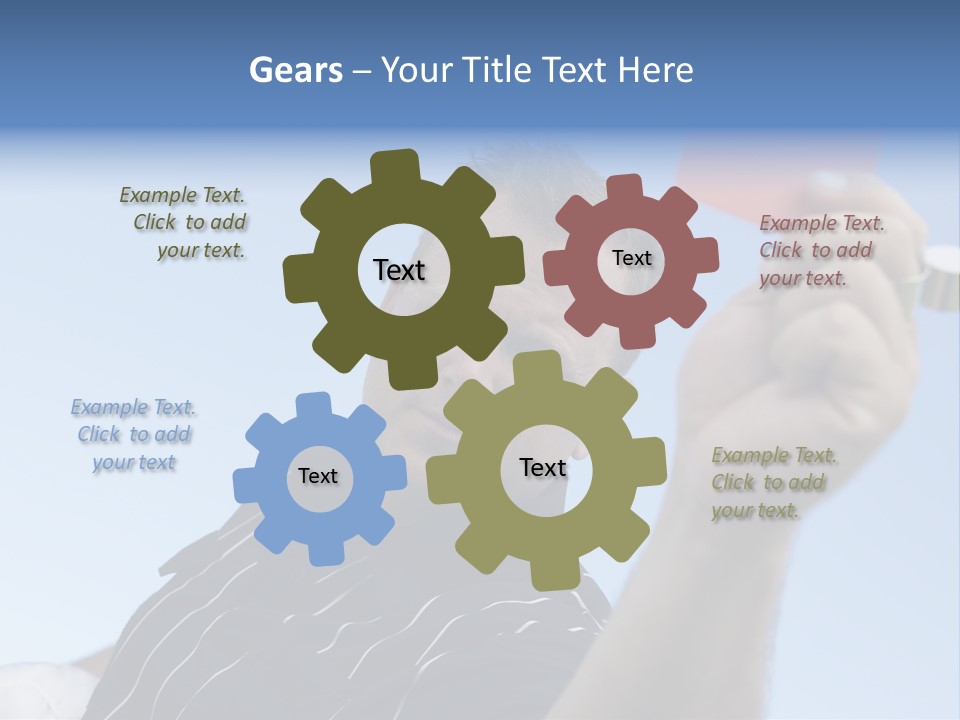 Gears – Your Title Text Here

Example Text. Click to add your text.

Text

Text

Example Text. Click to add your text.

Example Text. Click to add your text

Text

Text

Example Text. Click to add your text.